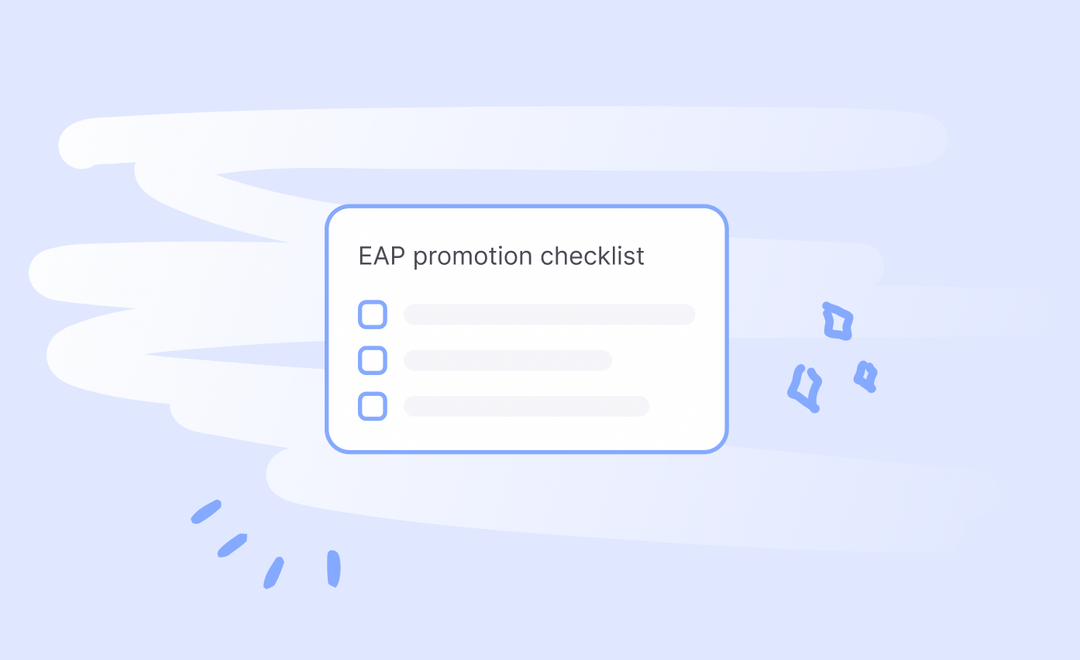 EAP promotion checklist